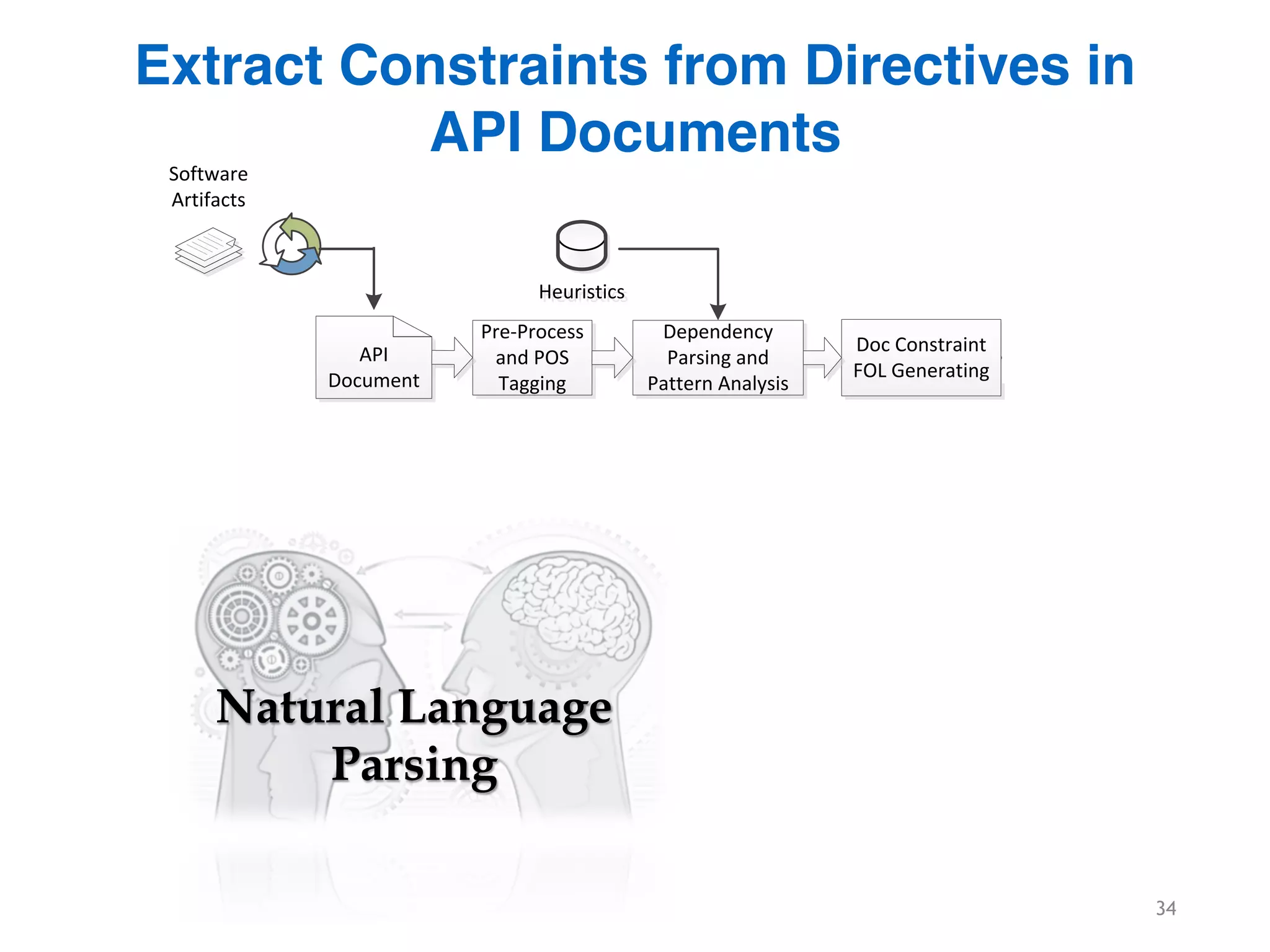 Extract Constraints from Directives in API Documents

Software Artifacts

Heuristics

API Document

Pre-Process and POS Tagging

Dependency Parsing and Pattern Analysis

Doc Constraint FOL Generating

Natural Language Parsing

34